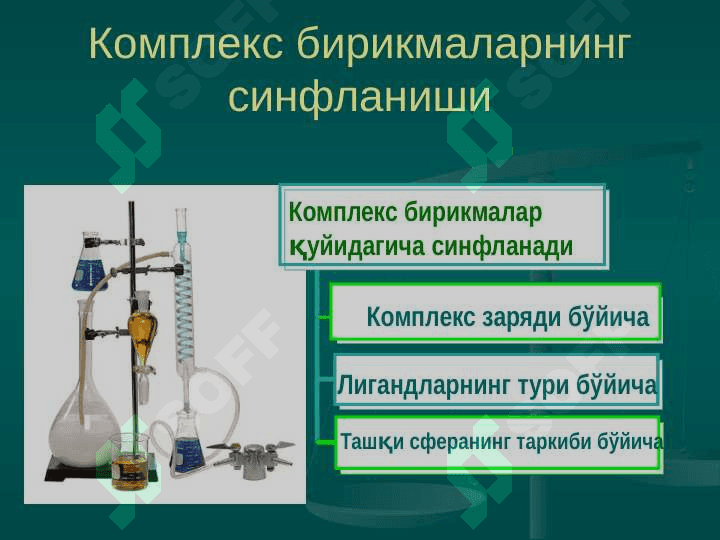 Комплекс бирикмаларнинг синфланиши

Комплекс бирикмалар қуйидагича синфланади

Комплекс заряди бўйича

Лигандларнинг тури бўйича

Ташқи сферанинг таркиби бўйича

SOFF